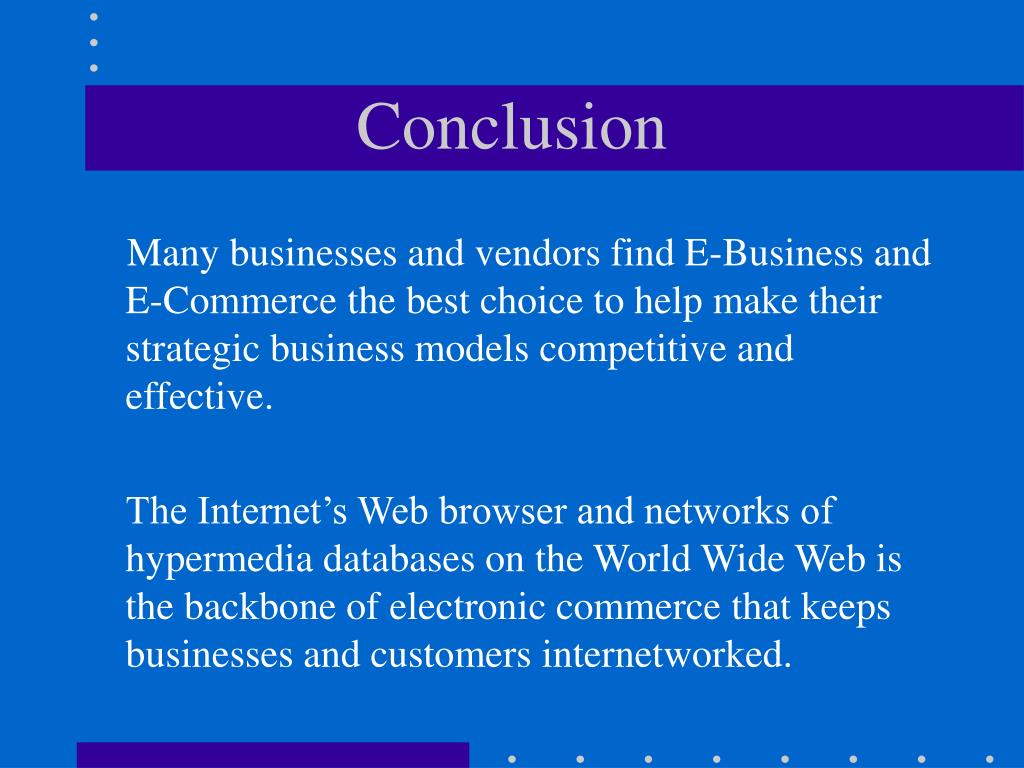 Conclusion

Many businesses and vendors find E-Business and E-Commerce the best choice to help make their strategic business models competitive and effective.

The Internet’s Web browser and networks of hypermedia databases on the World Wide Web is the backbone of electronic commerce that keeps businesses and customers internetworked.